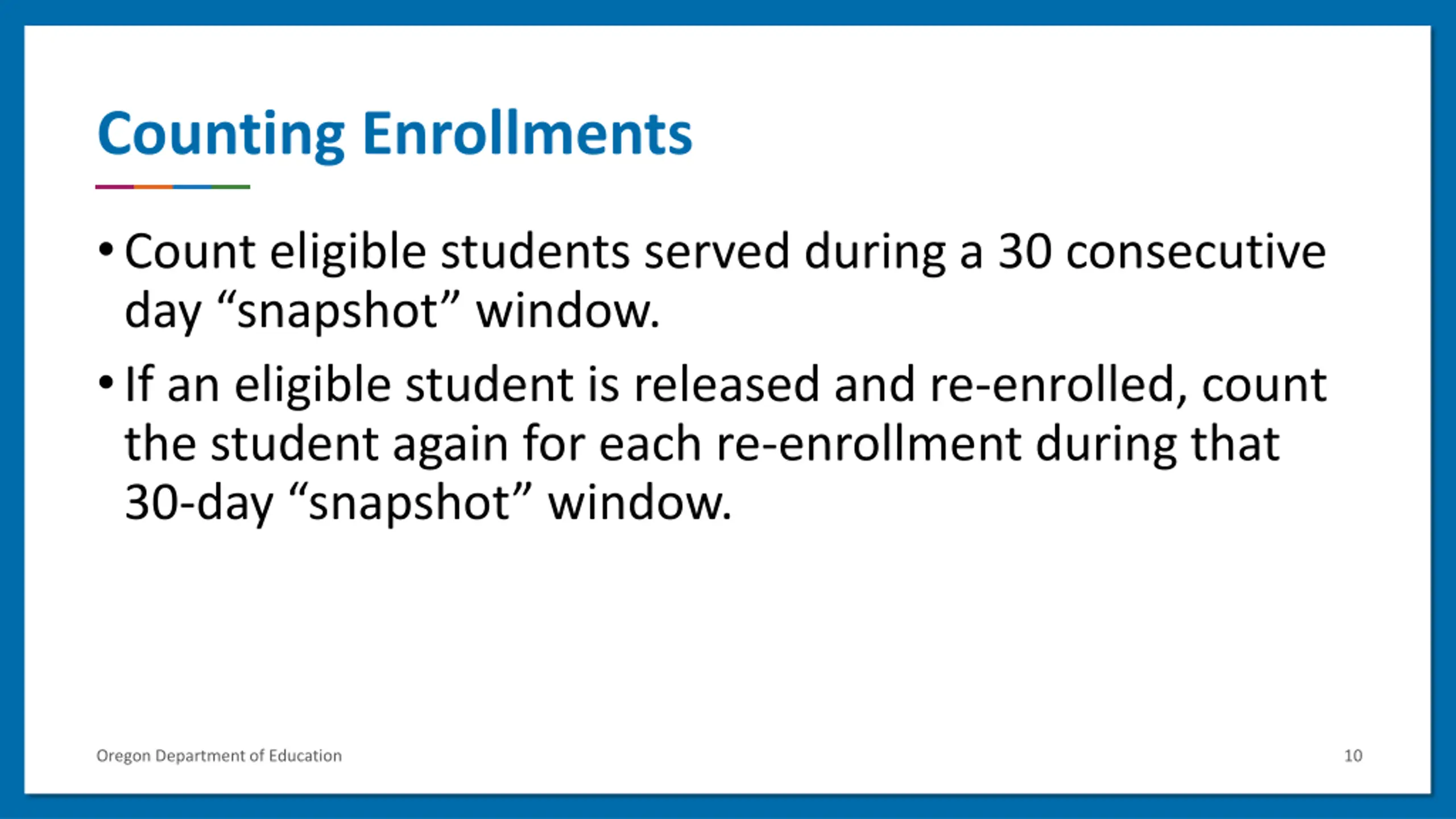 Counting Enrollments

• Count eligible students served during a 30 consecutive day “snapshot” window.

• If an eligible student is released and re-enrolled, count the student again for each re-enrollment during that 30-day “snapshot” window.

Oregon Department of Education

10